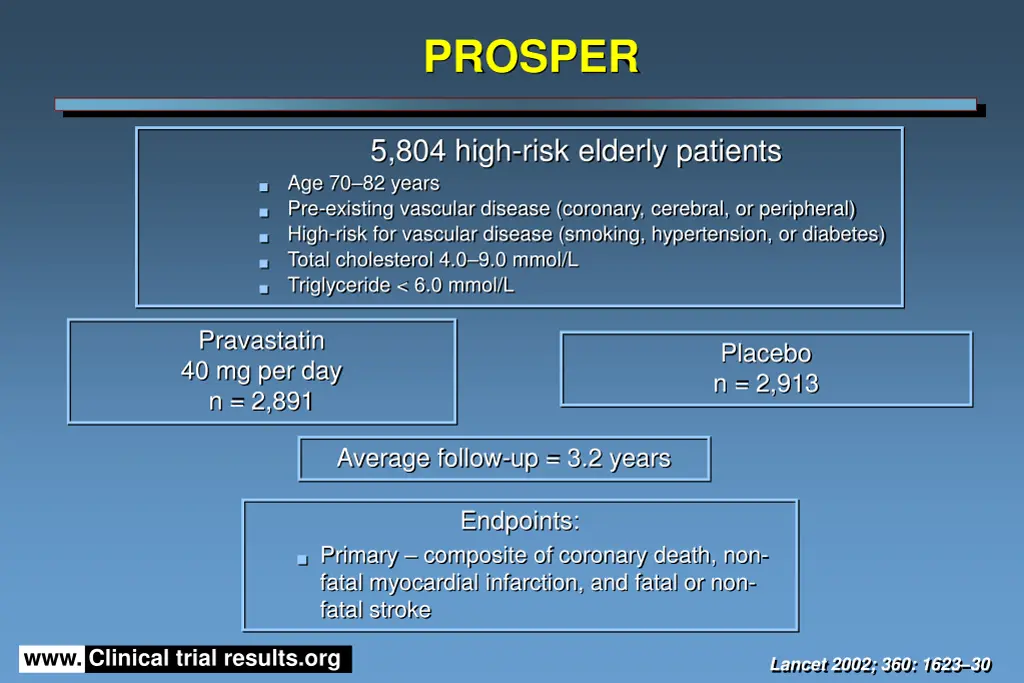 PROSPER

5,804 high-risk elderly patients

- Age 70–82 years
- Pre-existing vascular disease (coronary, cerebral, or peripheral)
- High-risk for vascular disease (smoking, hypertension, or diabetes)
- Total cholesterol 4.0–9.0 mmol/L
- Triglyceride < 6.0 mmol/L

Pravastatin
40 mg per day
n = 2,891

Placebo
n = 2,913

Average follow-up = 3.2 years

Endpoints:

- Primary – composite of coronary death, non-fatal myocardial infarction, and fatal or non-fatal stroke

www. Clinical trial results.org

Lancet 2002; 360: 1623–30